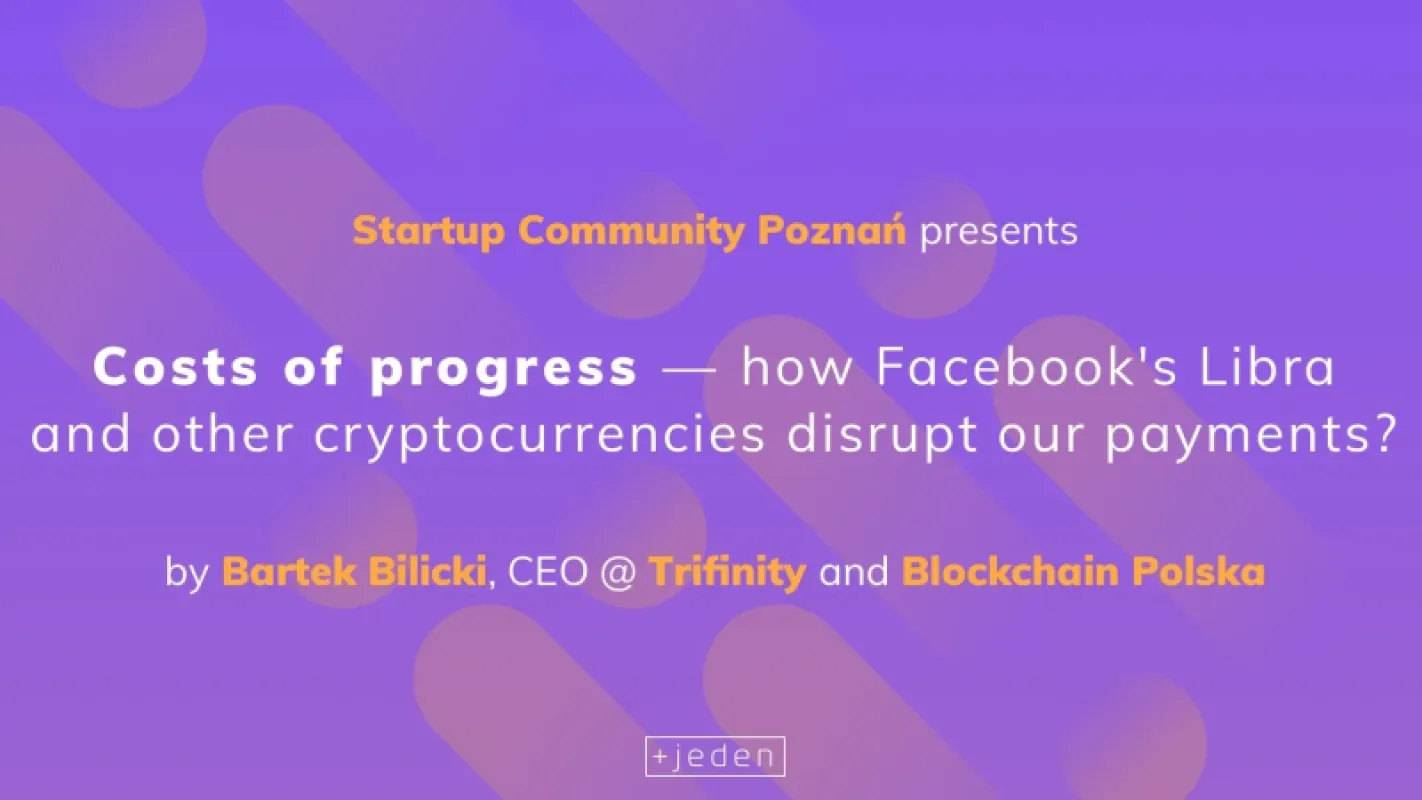 Startup Community Poznań presents

Costs of progress — how Facebook's Libra and other cryptocurrencies disrupt our payments?

by Bartek Bilicki, CEO @ Trifinity and Blockchain Polska

+jeden